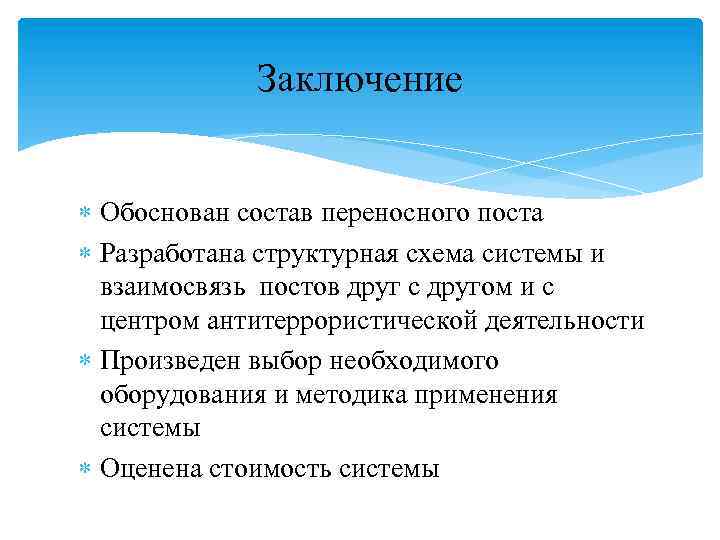 Заключение

* Обоснован состав переносного поста
* Разработана структурная схема системы и взаимосвязь постов друг с другом и с центром антитеррористической деятельности
* Произведен выбор необходимого оборудования и методика применения системы
* Оценена стоимость системы